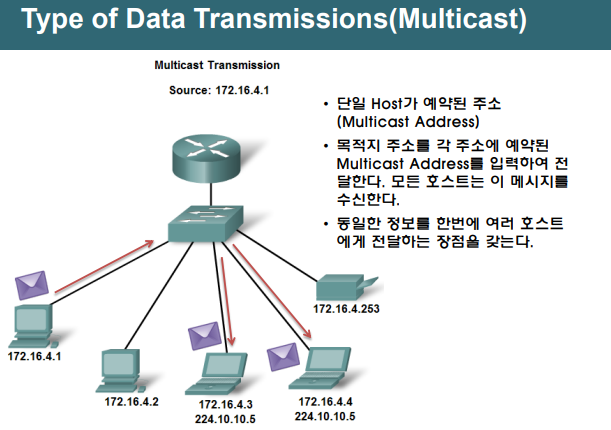 Type of Data Transmissions(Multicast)

Multicast Transmission

Source: 172.16.4.1

• 단일 Host가 예약된 주소 (Multicast Address)

• 목적지 주소를 각 주소에 예약된 Multicast Address를 입력하여 전달한다. 모든 호스트는 이 메시지를 수신한다.

• 동일한 정보를 한번에 여러 호스트에게 전달하는 장점을 갖는다.

172.16.4.253

172.16.4.1

172.16.4.2

172.16.4.3
224.10.10.5

172.16.4.4
224.10.10.5